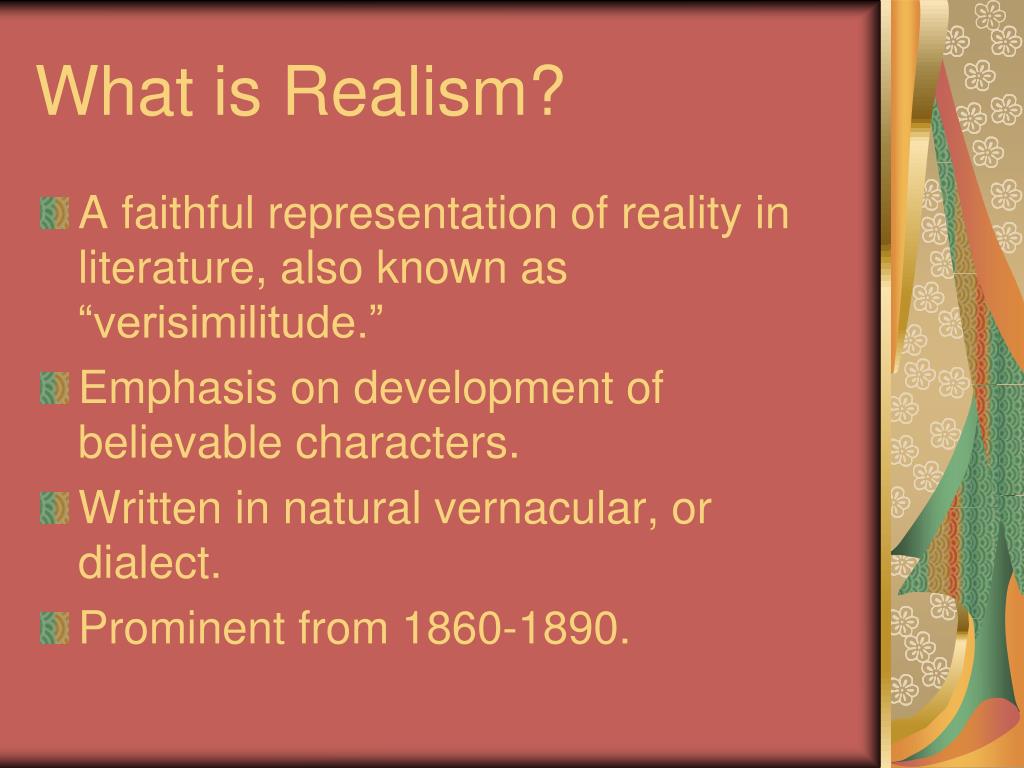 What is Realism?

A faithful representation of reality in literature, also known as “verisimilitude.”

Emphasis on development of believable characters.

Written in natural vernacular, or dialect.

Prominent from 1860-1890.